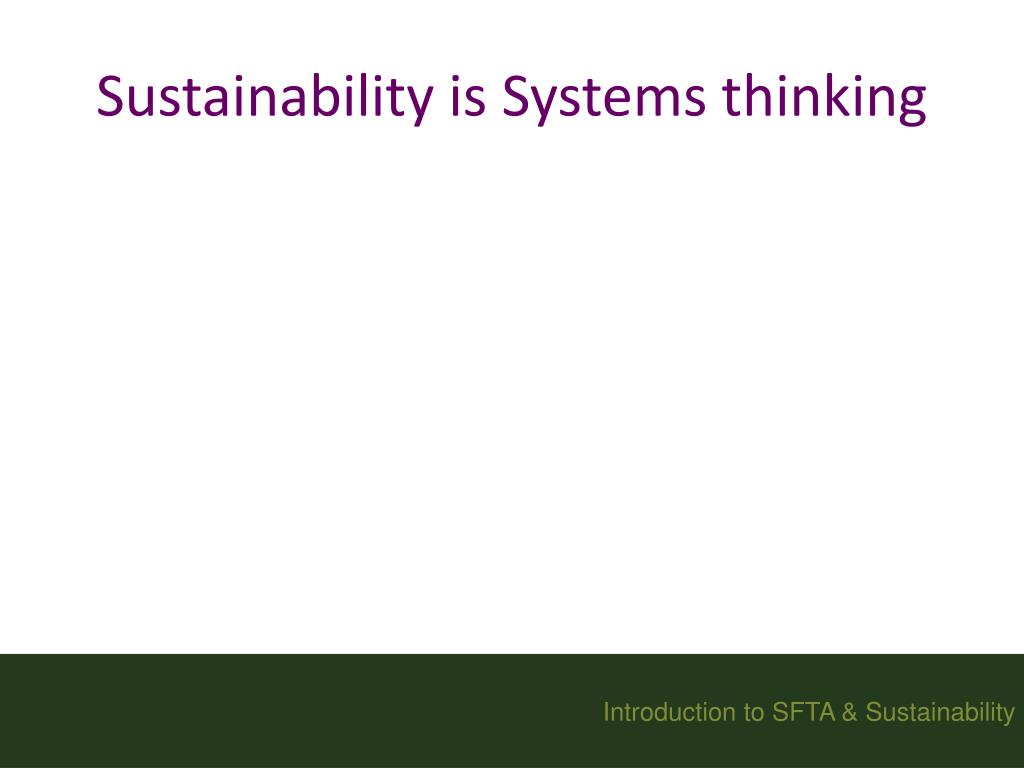 Sustainability is Systems thinking

Introduction to SFTA & Sustainability